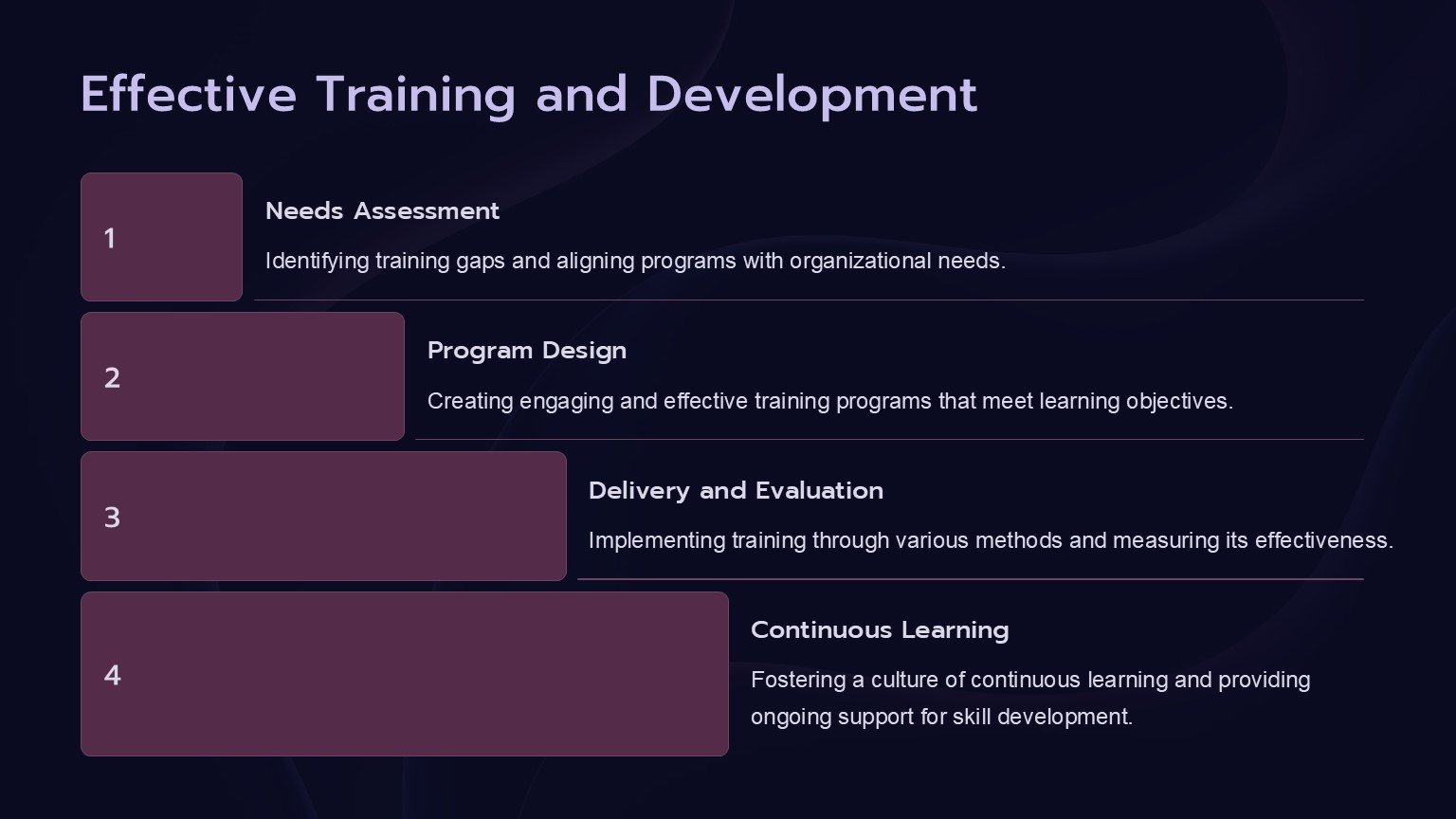 Effective Training and Development

1

Needs Assessment

Identifying training gaps and aligning programs with organizational needs.

2

Program Design

Creating engaging and effective training programs that meet learning objectives.

3

Delivery and Evaluation

Implementing training through various methods and measuring its effectiveness.

4

Continuous Learning

Fostering a culture of continuous learning and providing ongoing support for skill development.